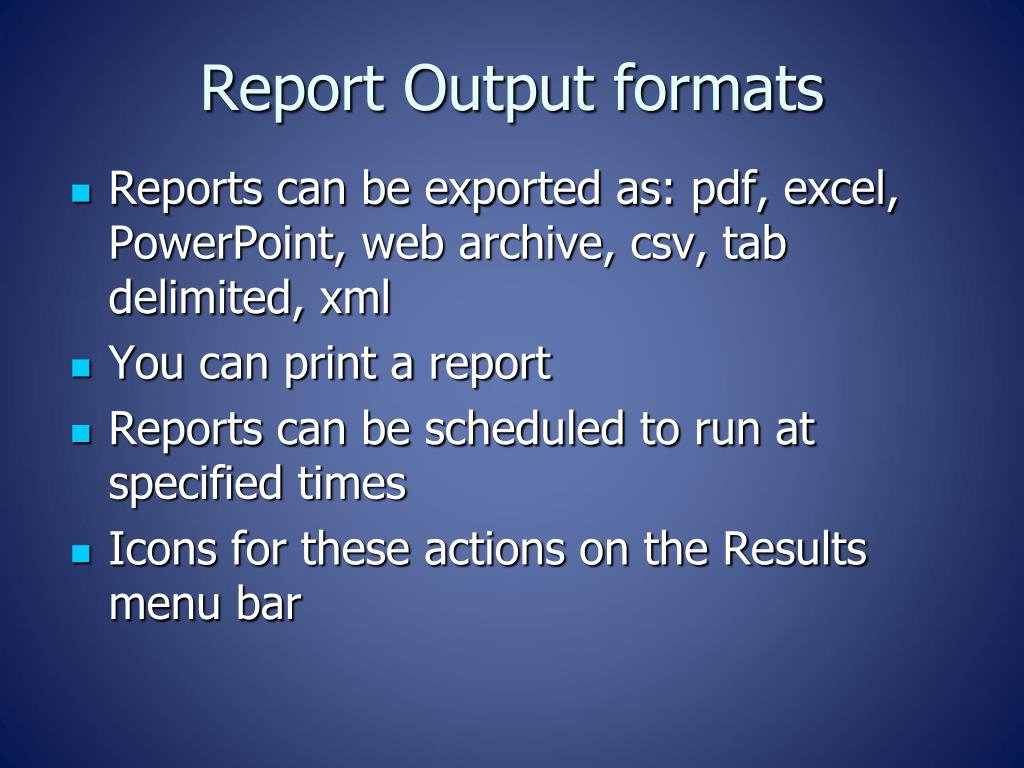 Report Output formats

- Reports can be exported as: pdf, excel, PowerPoint, web archive, csv, tab delimited, xml
- You can print a report
- Reports can be scheduled to run at specified times
- Icons for these actions on the Results menu bar